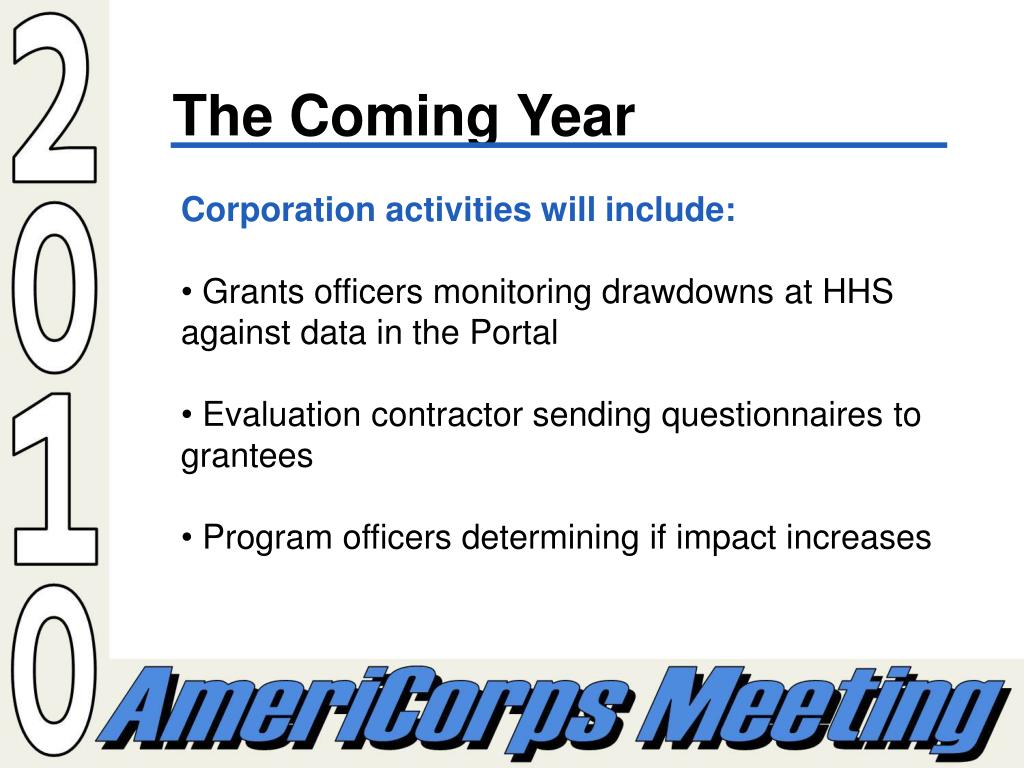 2010

The Coming Year

Corporation activities will include:

• Grants officers monitoring drawdowns at HHS against data in the Portal

• Evaluation contractor sending questionnaires to grantees

• Program officers determining if impact increases

AmeriCorps Meeting